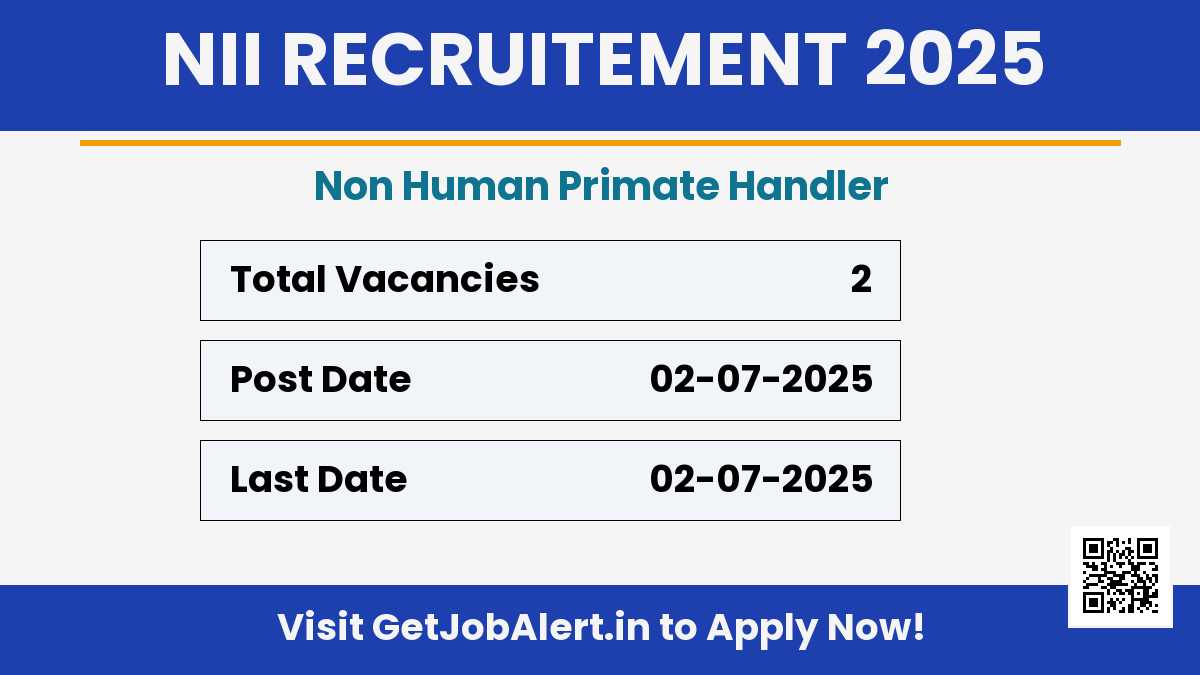 NII RECRUITEMENT 2025

Non Human Primate Handler

| Total Vacancies | 2 |
|---|---|
| Post Date | 02-07-2025 |
| Last Date | 02-07-2025 |

Visit GetJobAlert.in to Apply Now!